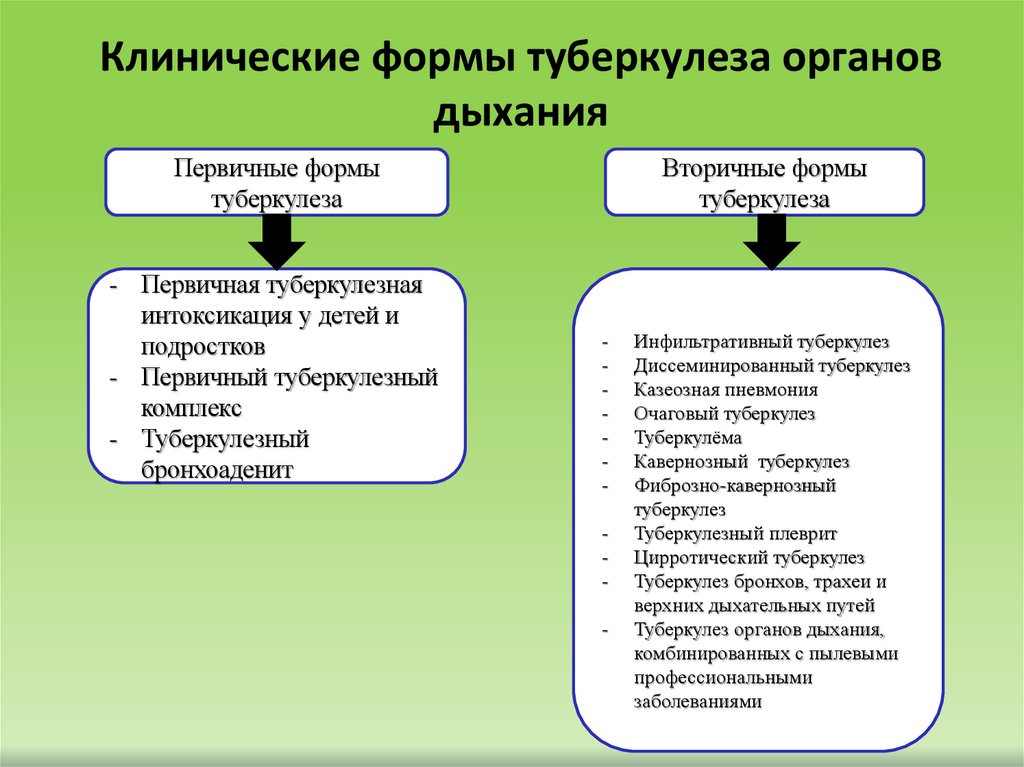 Клинические формы туберкулеза органов дыхания

Первичные формы туберкулеза

- Первичная туберкулезная интоксикация у детей и подростков
- Первичный туберкулезный комплекс
- Туберкулезный бронхоаденит

Вторичные формы туберкулеза

- Инфильтративный туберкулез
- Диссеминированный туберкулез
- Казеозная пневмония
- Очаговый туберкулез
- Туберкулёма
- Кавернозный туберкулез
- Фиброзно-кавернозный туберкулез
- Туберкулезный плеврит
- Цирротический туберкулез
- Туберкулез бронхов, трахеи и верхних дыхательных путей
- Туберкулез органов дыхания, комбинированных с пылевыми профессиональными заболеваниями